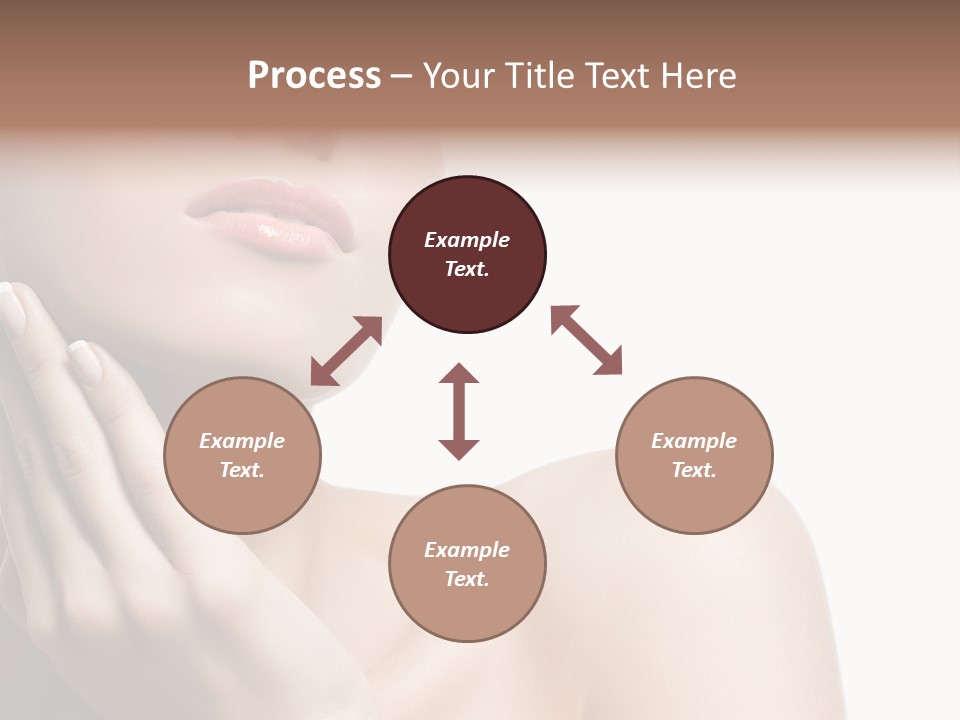 Process – Your Title Text Here

Example Text.

Example Text.

Example Text.

Example Text.